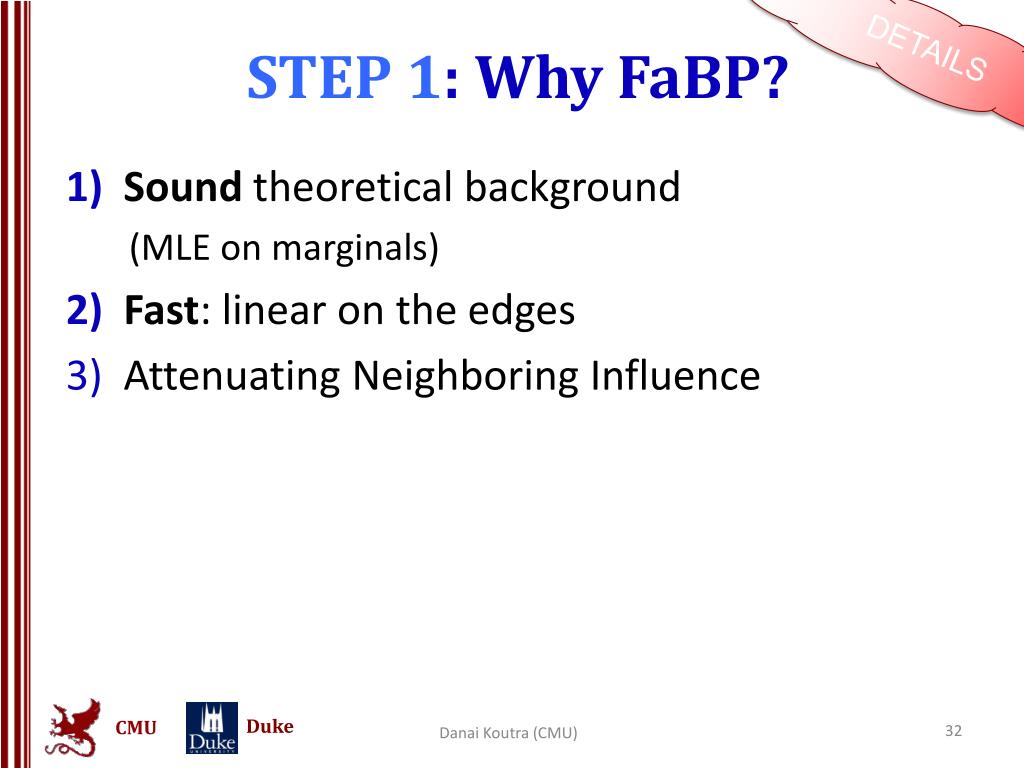 DETAILS

STEP 1: Why FaBP?

1) Sound theoretical background
(MLE on marginals)

2) Fast: linear on the edges

3) Attenuating Neighboring Influence

CMU

Duke
UNIVERSITY

Duke

Danai Koutra (CMU)

32